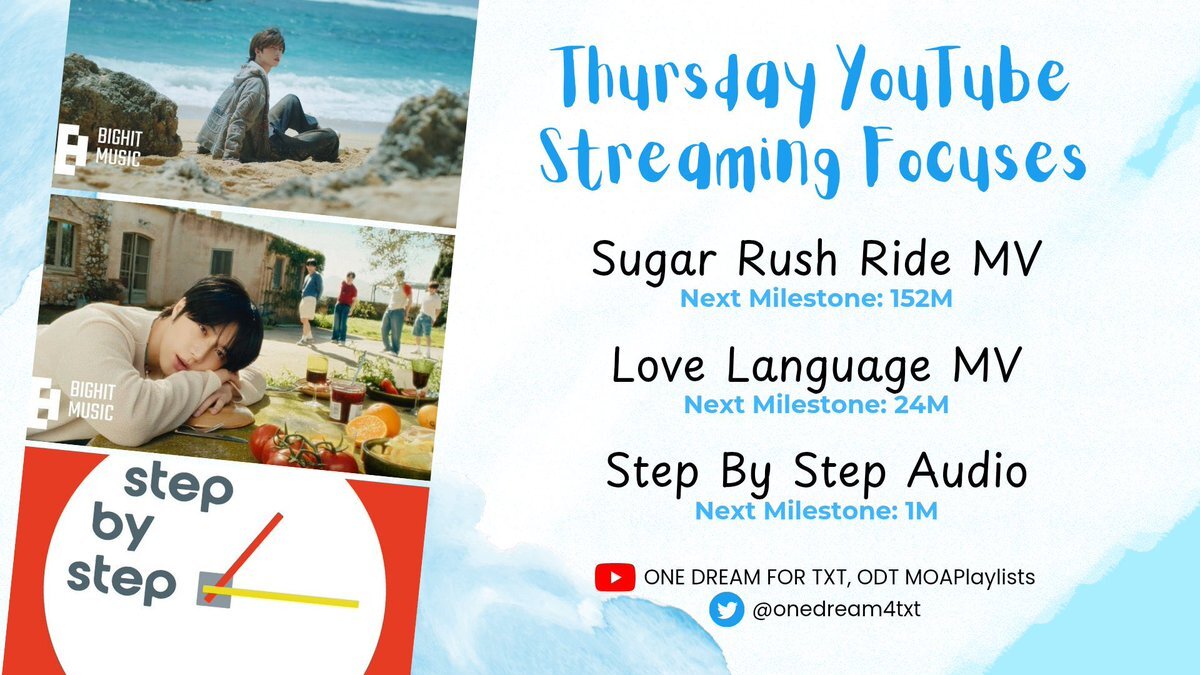 BIGHIT MUSIC

BIGHIT MUSIC

step by step

Thursday YouTube Streaming Focuses

Sugar Rush Ride MV
Next Milestone: 152M

Love Language MV
Next Milestone: 24M

Step By Step Audio
Next Milestone: 1M

ONE DREAM FOR TXT, ODT MOAPlaylists
@onedream4txt